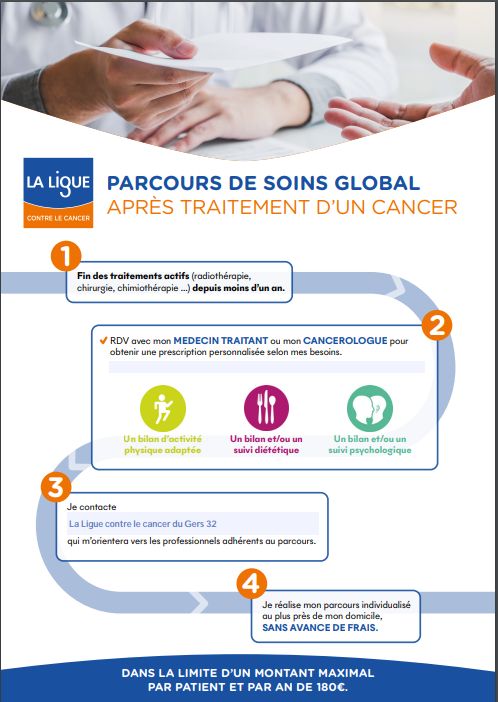 LA LIGUE
CONTRE LE CANCER

PARCOURS DE SOINS GLOBAL
APRÈS TRAITEMENT D'UN CANCER

1

Fin des traitements actifs (radiothérapie, chirurgie, chimiothérapie ...) depuis moins d'un an.

2

RDV avec mon MEDECIN TRAITANT ou mon CANCEROLOGUE pour obtenir une prescription personnalisée selon mes besoins.

Un bilan d'activité physique adaptée

Un bilan et/ou un suivi diététique

Un bilan et/ou un suivi psychologique

3

Je contacte

La Ligue contre le cancer du Gers 32

qui m'orientera vers les professionnels adhérents au parcours.

4

Je réalise mon parcours individualisé au plus près de mon domicile, SANS AVANCE DE FRAIS.

DANS LA LIMITE D'UN MONTANT MAXIMAL PAR PATIENT ET PAR AN DE 180€.